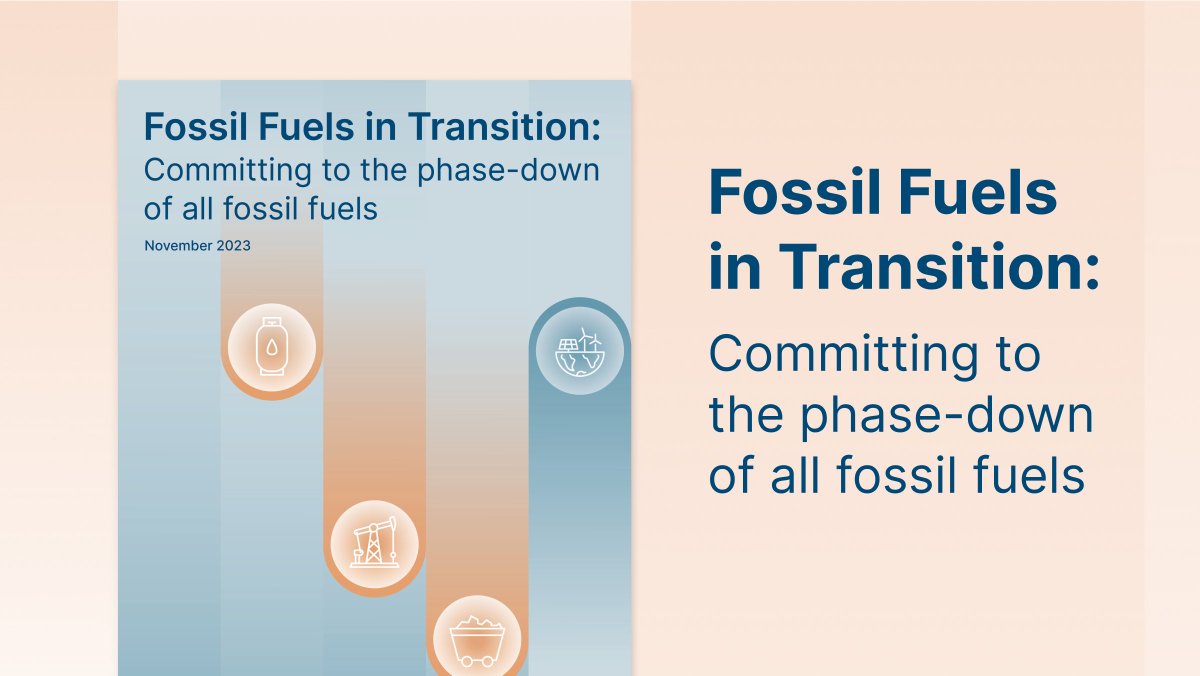 Fossil Fuels in Transition:
Committing to the phase-down of all fossil fuels

November 2023

Fossil Fuels in Transition:

Committing to the phase-down of all fossil fuels